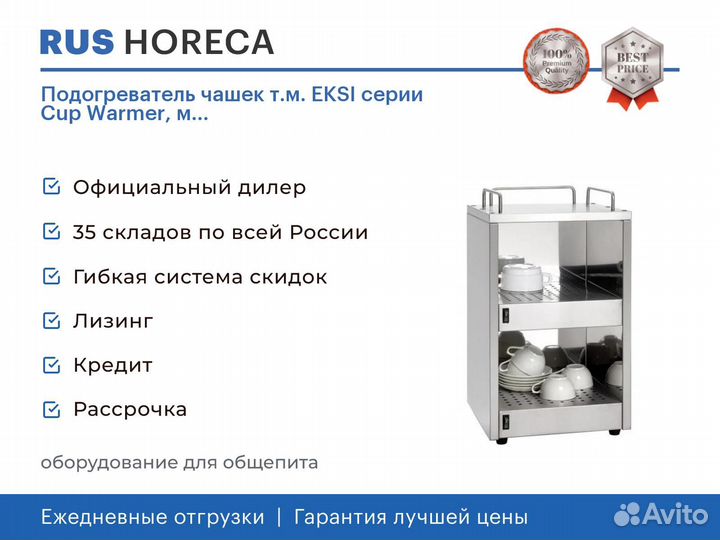 RUS HORECA

100% Premium Quality

BEST PRICE

Подогреватель чашек т.м. EKSI серии Cup Warmer, м...

Официальный дилер

35 складов по всей России

Гибкая система скидок

Лизинг

Кредит

Рассрочка

оборудование для общепита

Ежедневные отгрузки | Гарантия лучшей цены

Avito